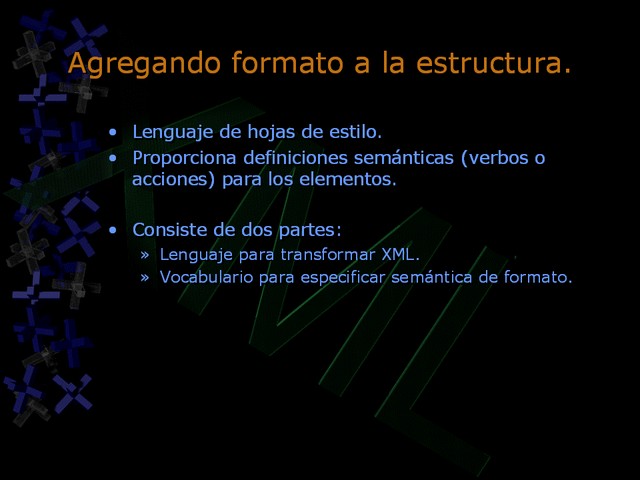 Agregando formato a la estructura.

• Lenguaje de hojas de estilo.
• Proporciona definiciones semánticas (verbos o acciones) para los elementos.

• Consiste de dos partes:
» Lenguaje para transformar XML.
» Vocabulario para especificar semántica de formato.

XML